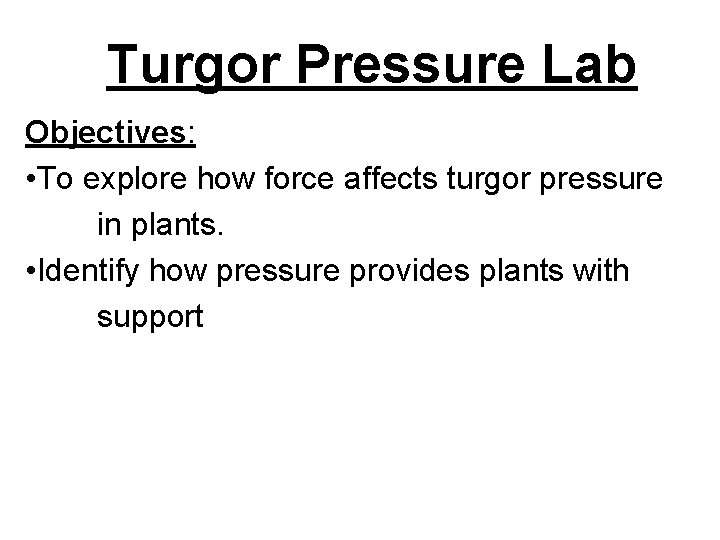 Turgor Pressure Lab

Objectives:

•To explore how force affects turgor pressure in plants.

•Identify how pressure provides plants with support